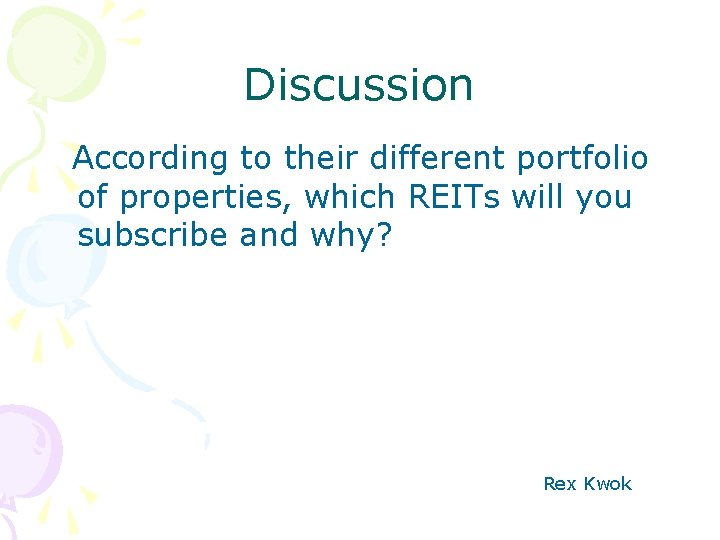 Discussion

According to their different portfolio of properties, which REITs will you subscribe and why?

Rex Kwok